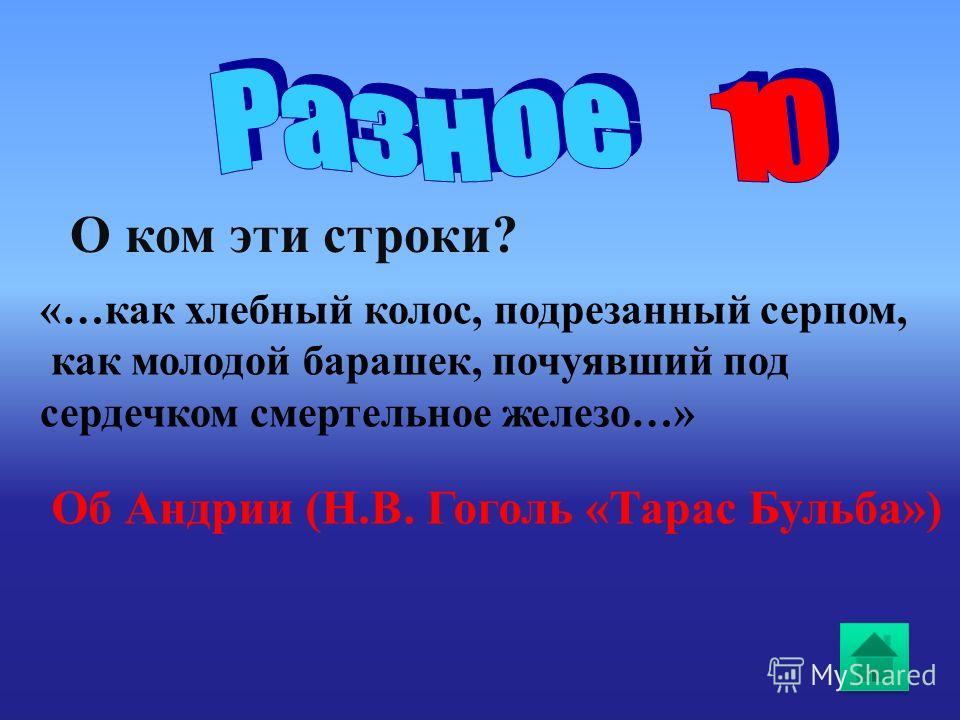 Разное 10

О ком эти строки?

«…как хлебный колос, подрезанный серпом, как молодой барашек, почуявший под сердечком смертельное железо…»

Об Андрии (Н.В. Гоголь «Тарас Бульба»)

MyShared